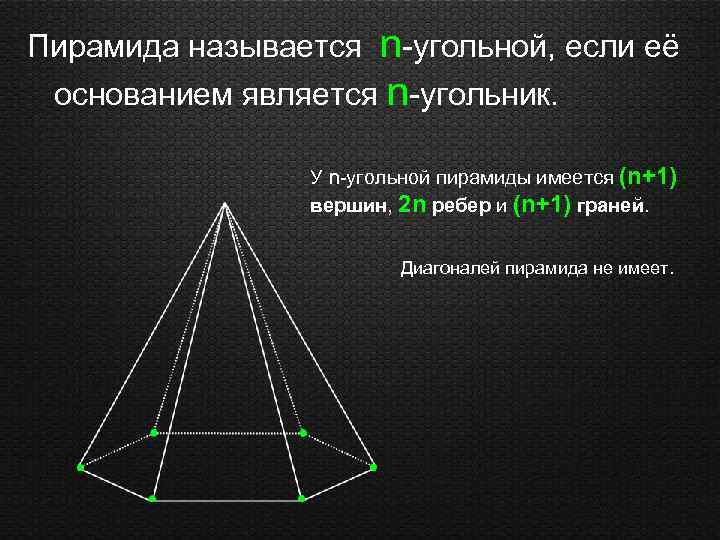 Пирамида называется n-угольной, если её основанием является n-угольник.

У n-угольной пирамиды имеется (n+1) вершин, 2n ребер и (n+1) граней.

Диагоналей пирамида не имеет.